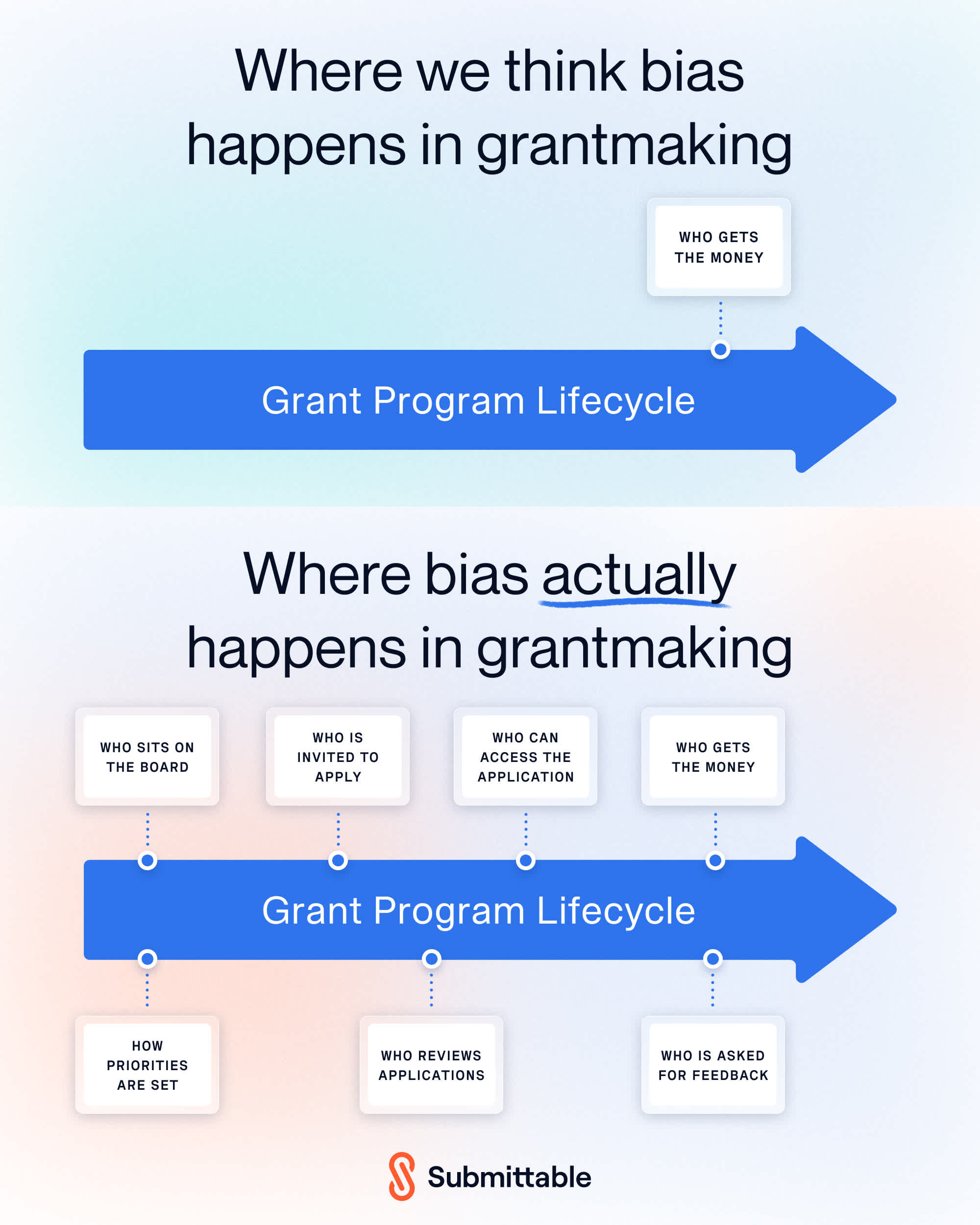 Where we think bias happens in grantmaking

WHO GETS THE MONEY

Grant Program Lifecycle

Where bias actually happens in grantmaking

WHO SITS ON THE BOARD

WHO IS INVITED TO APPLY

WHO CAN ACCESS THE APPLICATION

WHO GETS THE MONEY

Grant Program Lifecycle

HOW PRIORITIES ARE SET

WHO REVIEWS APPLICATIONS

WHO IS ASKED FOR FEEDBACK

Submittable